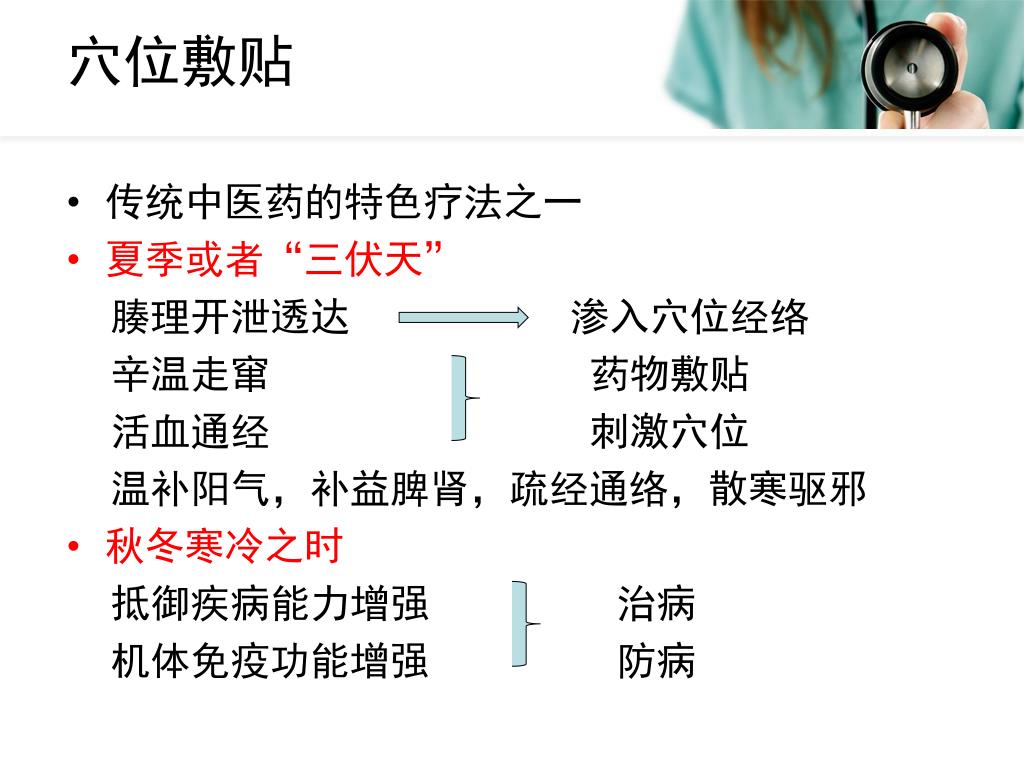 穴位敷贴

• 传统中医药的特色疗法之一
• 夏季或者“三伏天”
腠理开泄透达 渗入穴位经络
辛温走窜 药物敷贴
活血通经 刺激穴位
温补阳气，补益脾肾，疏经通络，散寒驱邪
• 秋冬寒冷之时
抵御疾病能力增强 治病
机体免疫功能增强 防病